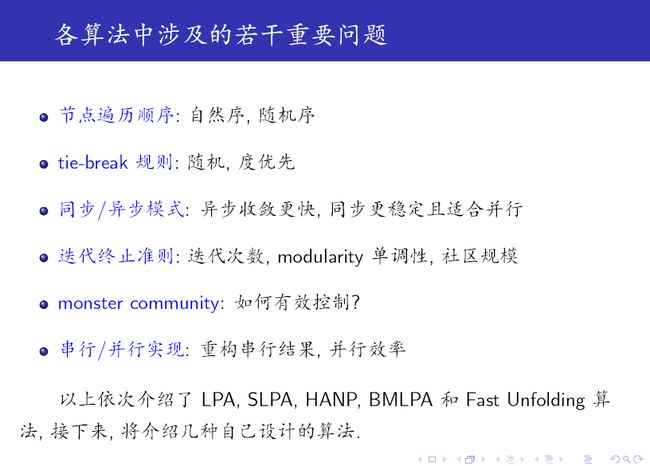 各算法中涉及的若干重要问题

• 节点遍历顺序: 自然序, 随机序

• tie-break 规则: 随机, 度优先

• 同步/异步模式: 异步收敛更快, 同步更稳定且适合并行

• 迭代终止准则: 迭代次数, modularity 单调性, 社区规模

• monster community: 如何有效控制?

• 串行/并行实现: 重构串行结果, 并行效率

以上依次介绍了 LPA, SLPA, HANP, BMLPA 和 Fast Unfolding 算法, 接下来, 将介绍几种自己设计的算法.